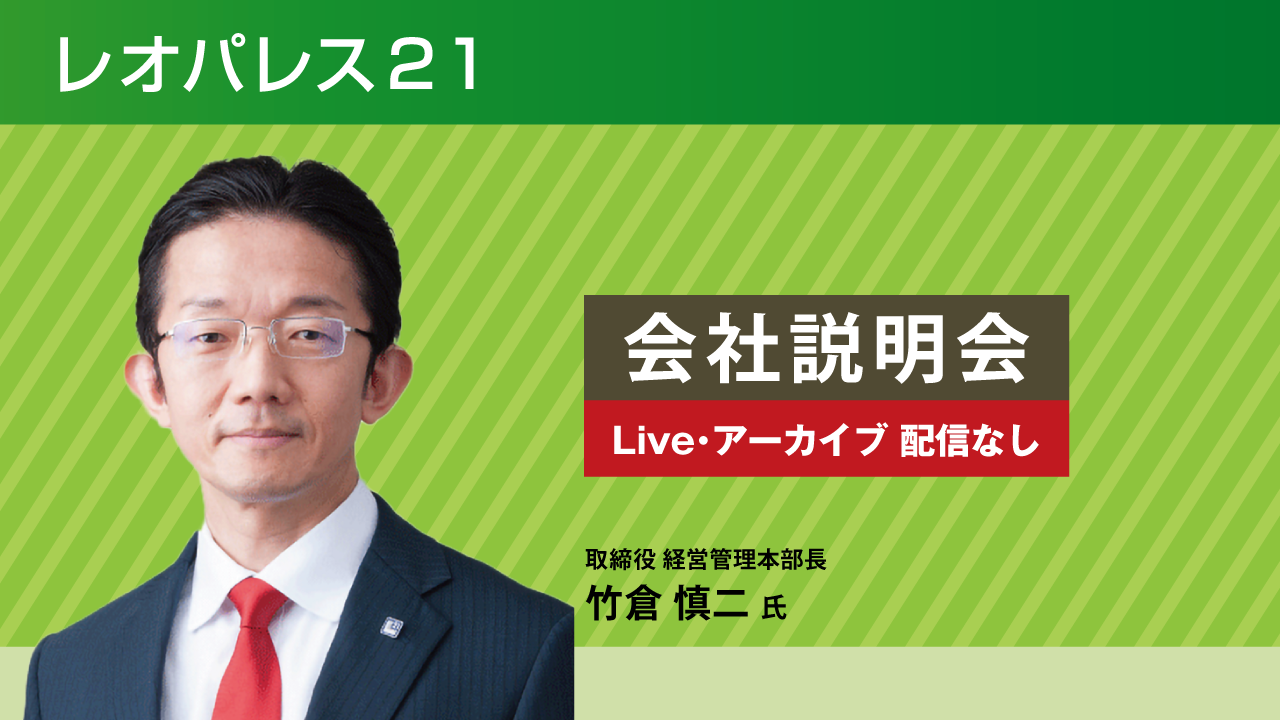 レオパレス21

会社説明会

Live・アーカイブ 配信なし

取締役 経営管理本部長
竹倉 慎二 氏